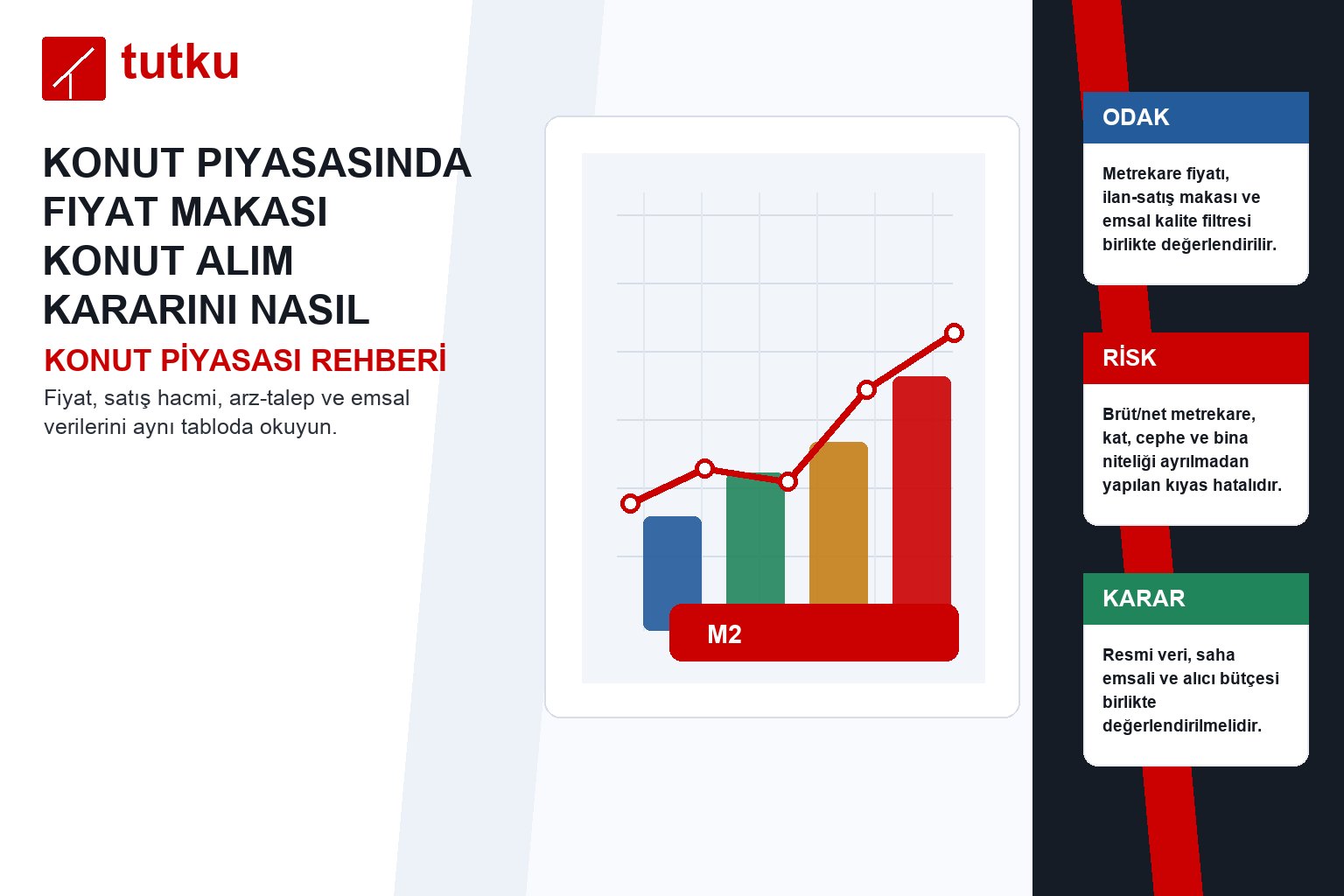 tutku

KONUT PIYASASINDA FIYAT MAKASI KONUT ALIM KARARINI NASIL

KONUT PİYASASI REHBERİ

Fiyat, satış hacmi, arz-talep ve emsal verilerini aynı tabloda okuyun.

M2

ODAK

Metrekare fiyatı, ilan-satış makası ve emsal kalite filtresi birlikte değerlendirilir.

RİSK

Brüt/net metrekare, kat, cephe ve bina niteliği ayrılmadan yapılan kıyas hatalıdır.

KARAR

Resmi veri, saha emsali ve alıcı bütçesi birlikte değerlendirilmelidir.